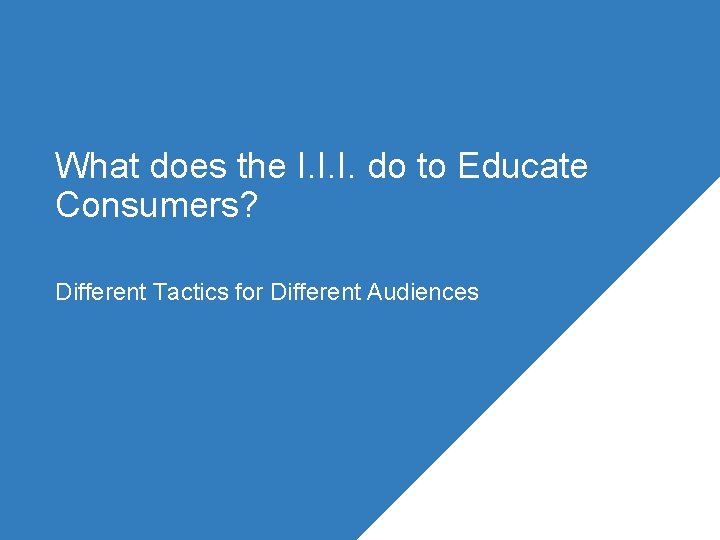 What does the I.I.I. do to Educate Consumers?

Different Tactics for Different Audiences